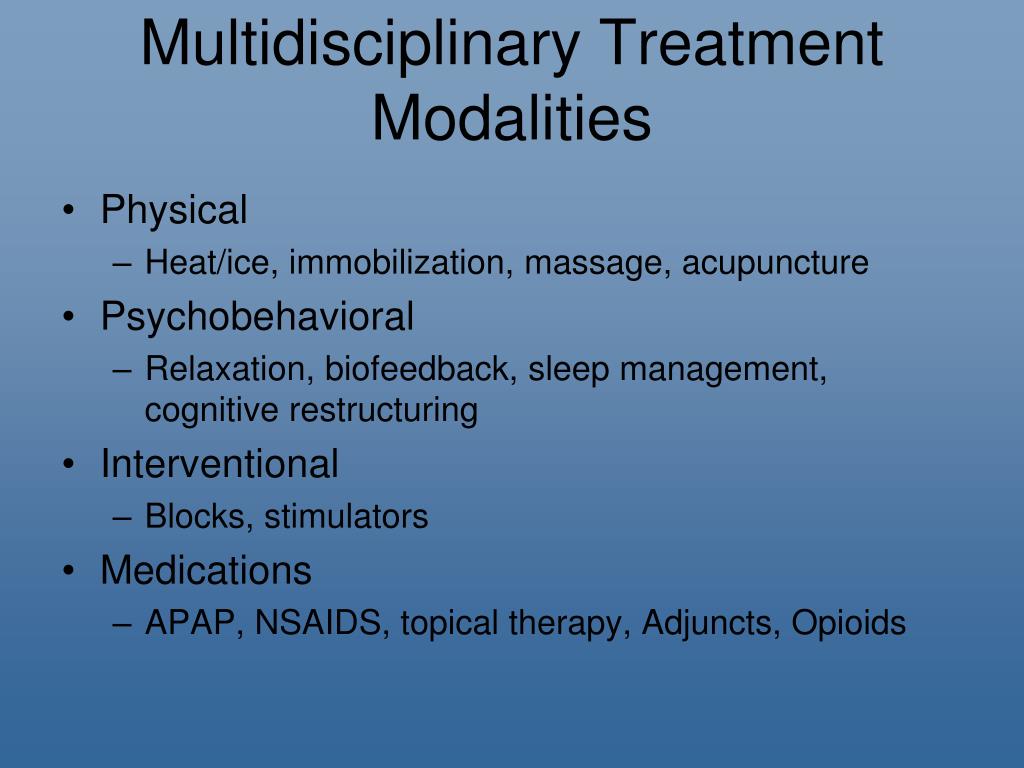 Multidisciplinary Treatment Modalities

• Physical
– Heat/ice, immobilization, massage, acupuncture
• Psychobehavioral
– Relaxation, biofeedback, sleep management, cognitive restructuring
• Interventional
– Blocks, stimulators
• Medications
– APAP, NSAIDS, topical therapy, Adjuncts, Opioids